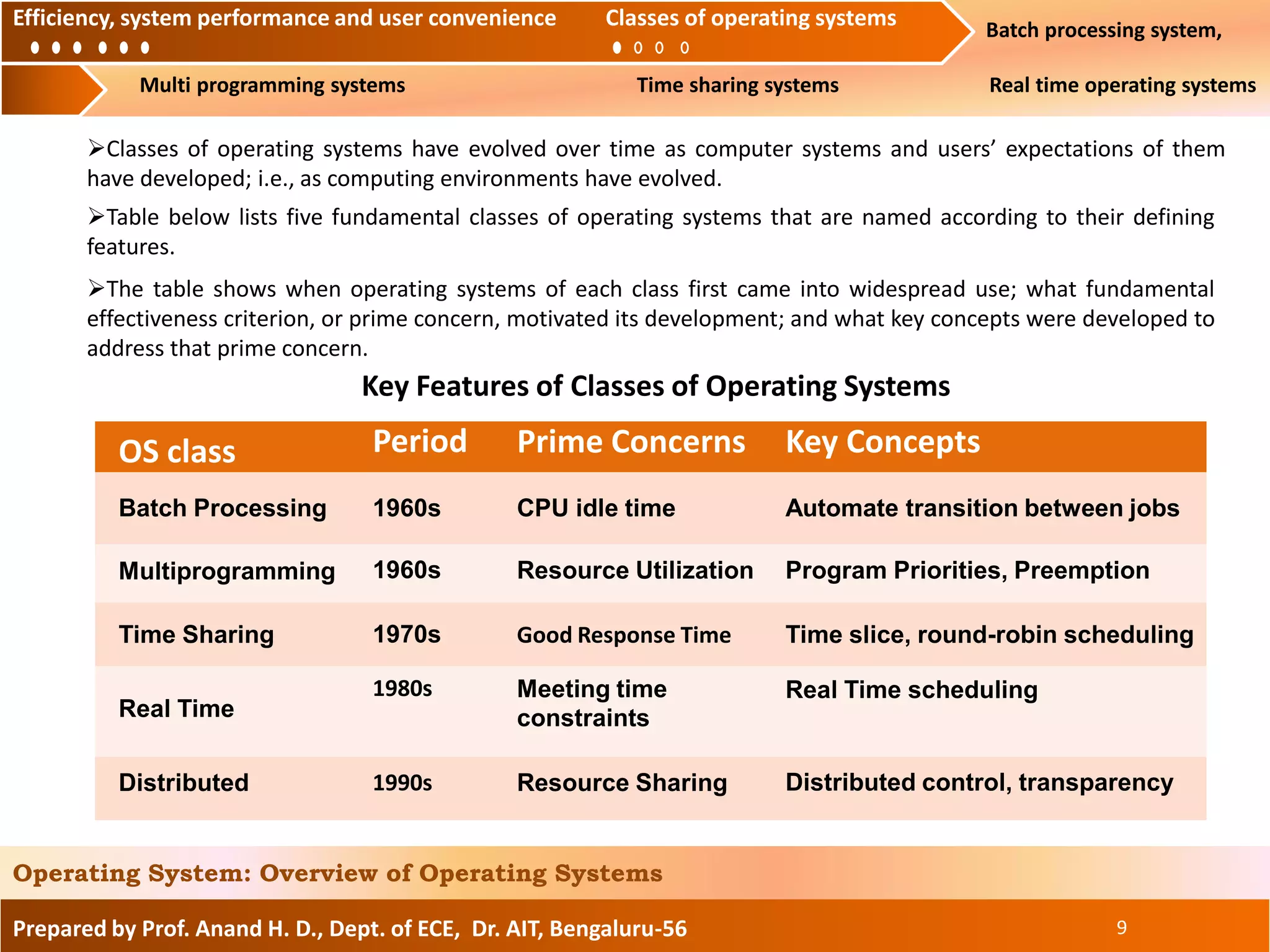 Efficiency, system performance and user convenience

Classes of operating systems

Batch processing system,

Multi programming systems

Time sharing systems

Real time operating systems

➢Classes of operating systems have evolved over time as computer systems and users' expectations of them have developed; i.e., as computing environments have evolved.

➢Table below lists five fundamental classes of operating systems that are named according to their defining features.

➢The table shows when operating systems of each class first came into widespread use; what fundamental effectiveness criterion, or prime concern, motivated its development; and what key concepts were developed to address that prime concern.

Key Features of Classes of Operating Systems

| OS class | Period | Prime Concerns | Key Concepts |
|---|---|---|---|
| Batch Processing | 1960s | CPU idle time | Automate transition between jobs |
| Multiprogramming | 1960s | Resource Utilization | Program Priorities, Preemption |
| Time Sharing | 1970s | Good Response Time | Time slice, round-robin scheduling |
| Real Time | 1980s | Meeting time constraints | Real Time scheduling |
| Distributed | 1990s | Resource Sharing | Distributed control, transparency |

Operating System: Overview of Operating Systems

Prepared by Prof. Anand H. D., Dept. of ECE, Dr. AIT, Bengaluru-56

9